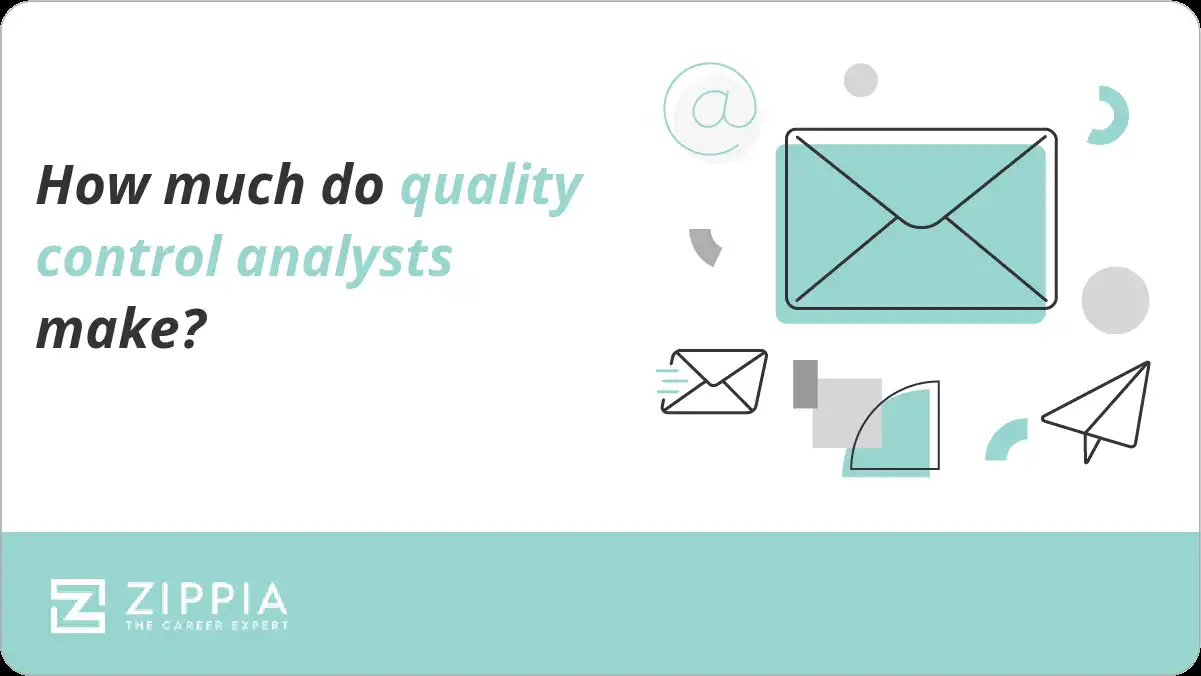 How much do quality control analysts make?

@

ZIPPIA
THE CAREER EXPERT